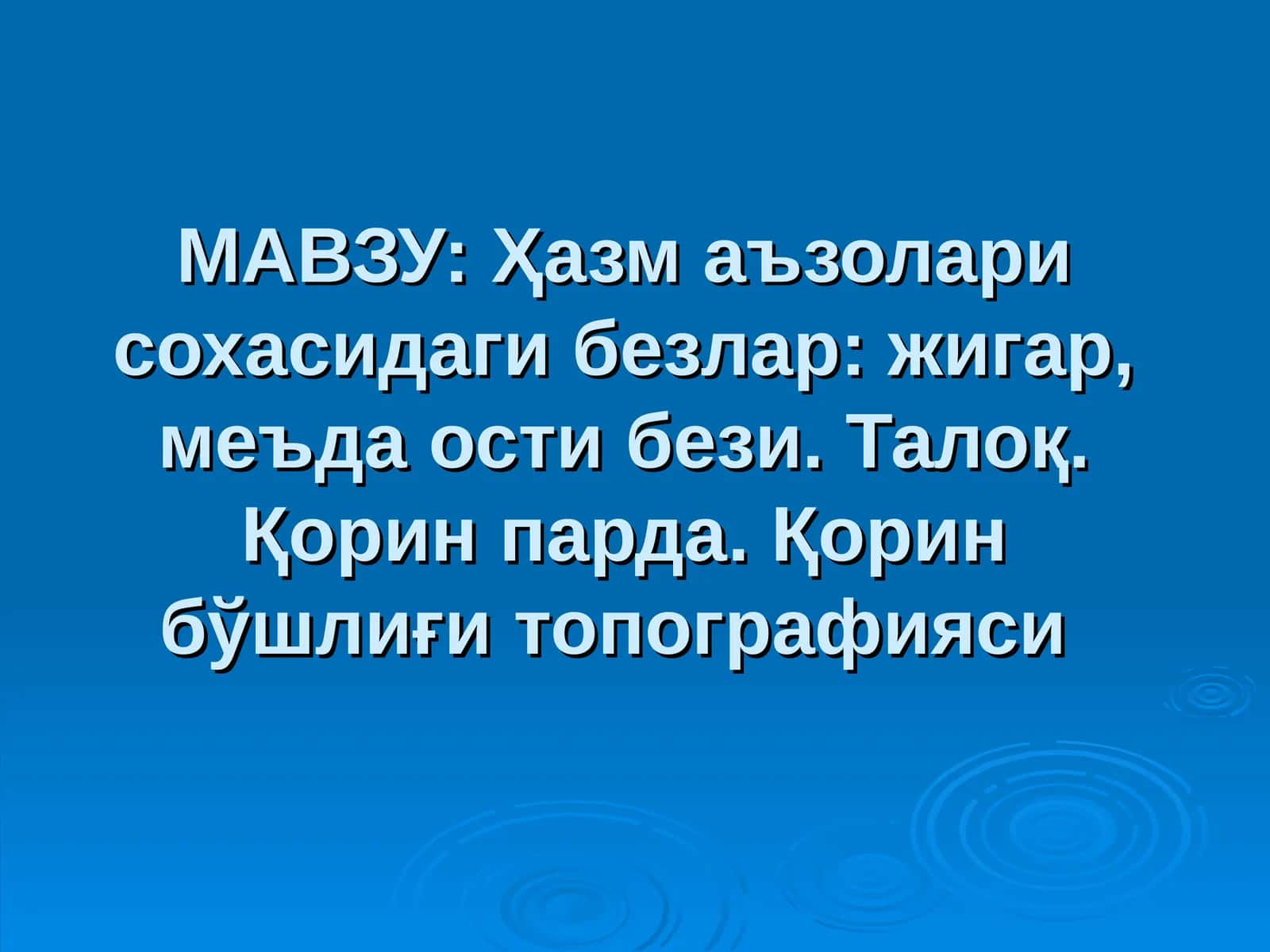 МАВЗУ: Ҳазм аъзолари сохасидаги безлар: жигар, меъда ости бези. Талоқ. Қорин парда. Қорин бўшлиғи топографияси